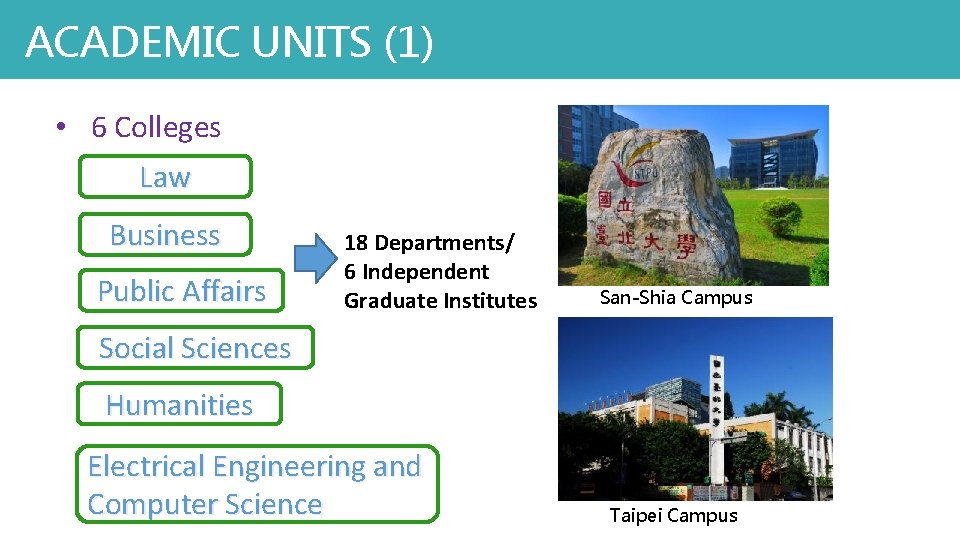 ACADEMIC UNITS (1)

• 6 Colleges

Law

Business

Public Affairs

Social Sciences

Humanities

Electrical Engineering and Computer Science

18 Departments/
6 Independent
Graduate Institutes

NTPU

國立臺北大學

San-Shia Campus

Taipei Campus